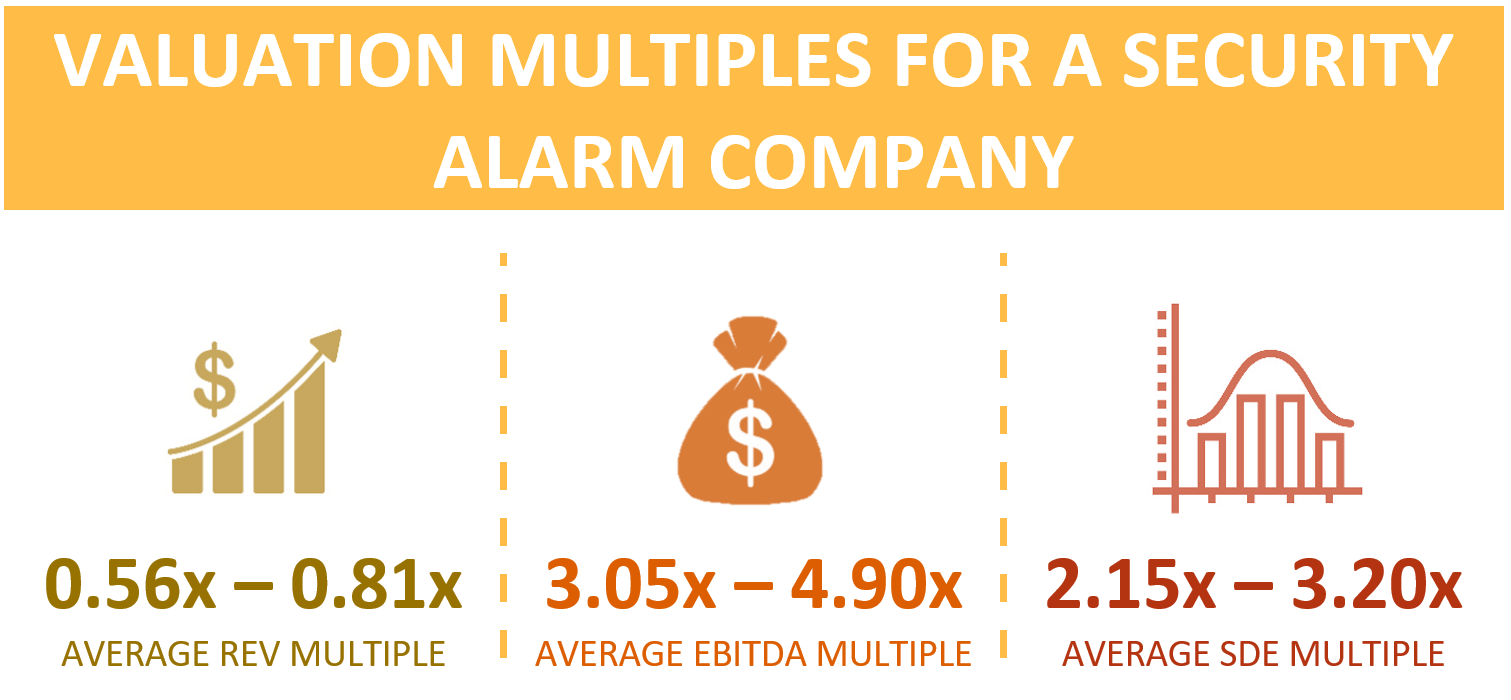 VALUATION MULTIPLES FOR A SECURITY ALARM COMPANY

$

0.56x – 0.81x
AVERAGE REV MULTIPLE

$

3.05x – 4.90x
AVERAGE EBITDA MULTIPLE

2.15x – 3.20x
AVERAGE SDE MULTIPLE